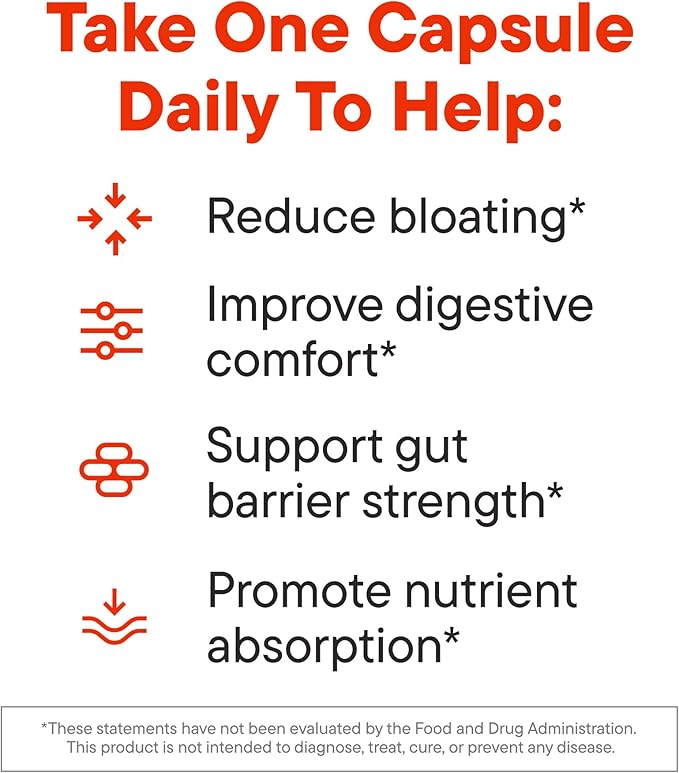 Take One Capsule Daily To Help:

Reduce bloating*

Improve digestive comfort*

Support gut barrier strength*

Promote nutrient absorption*

*These statements have not been evaluated by the Food and Drug Administration. This product is not intended to diagnose, treat, cure, or prevent any disease.